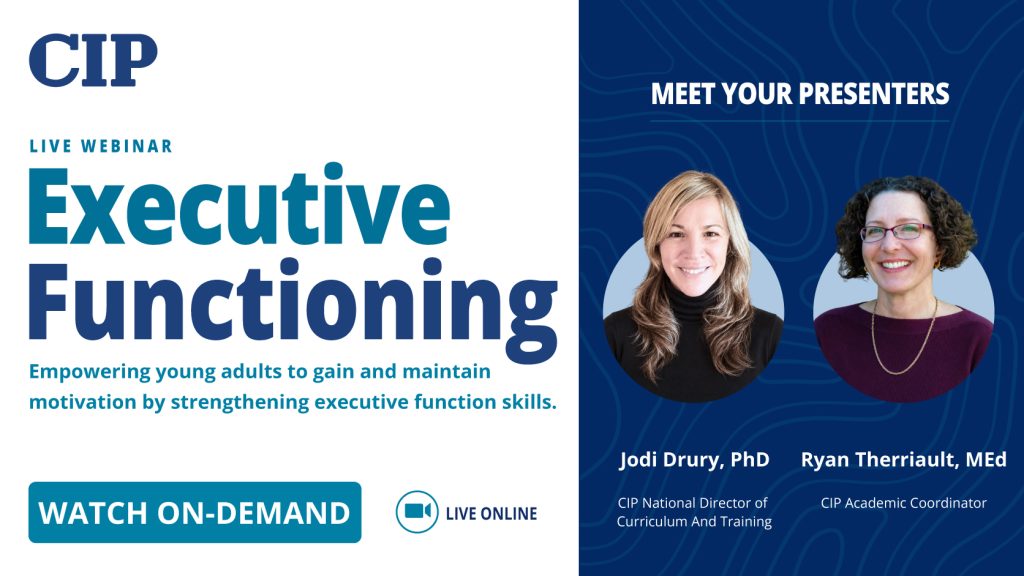 CIP

LIVE WEBINAR

Executive Functioning

Empowering young adults to gain and maintain motivation by strengthening executive function skills.

WATCH ON-DEMAND

LIVE ONLINE

MEET YOUR PRESENTERS

Jodi Drury, PhD

CIP National Director of Curriculum And Training

Ryan Therriault, MEd

CIP Academic Coordinator